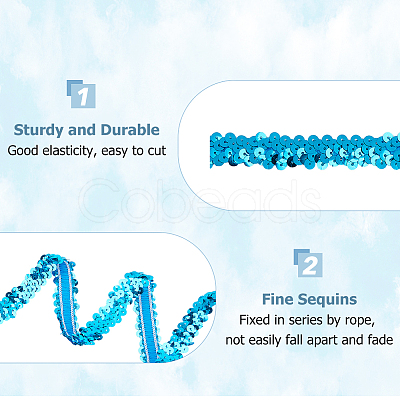 1

Sturdy and Durable
Good elasticity, easy to cut

2

Fine Sequins
Fixed in series by rope,
not easily fall apart and fade

Cobeads